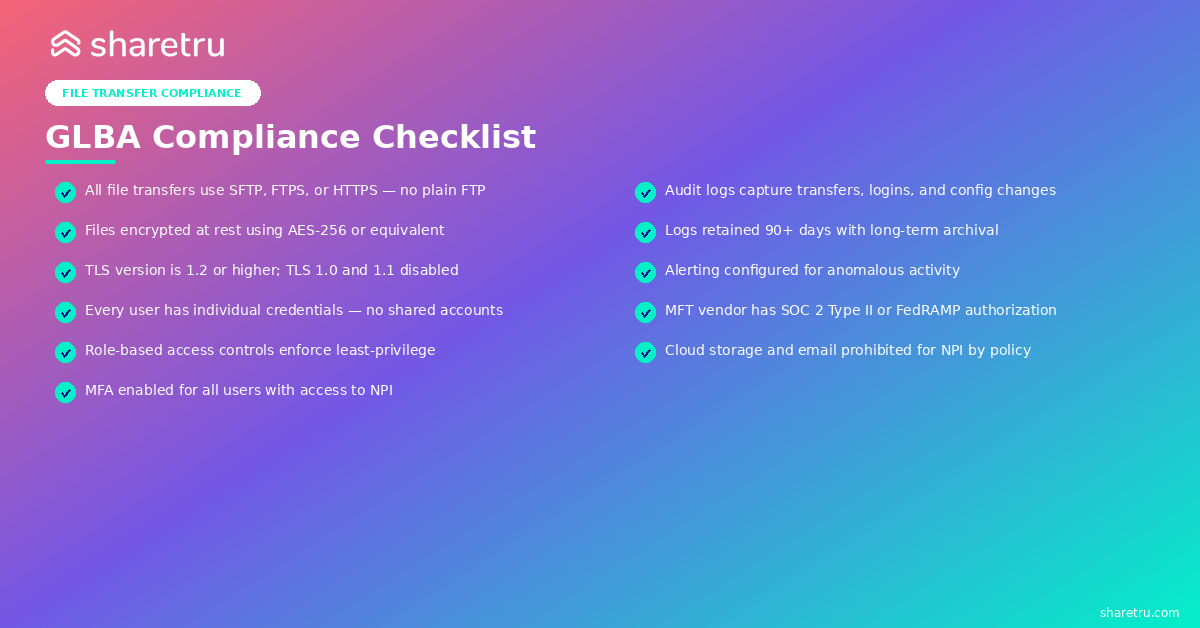 sharetru

FILE TRANSFER COMPLIANCE

GLBA Compliance Checklist

All file transfers use SFTP, FTPS, or HTTPS — no plain FTP

Files encrypted at rest using AES-256 or equivalent

TLS version is 1.2 or higher; TLS 1.0 and 1.1 disabled

Every user has individual credentials — no shared accounts

Role-based access controls enforce least-privilege

MFA enabled for all users with access to NPI

Audit logs capture transfers, logins, and config changes

Logs retained 90+ days with long-term archival

Alerting configured for anomalous activity

MFT vendor has SOC 2 Type II or FedRAMP authorization

Cloud storage and email prohibited for NPI by policy

sharetru.com